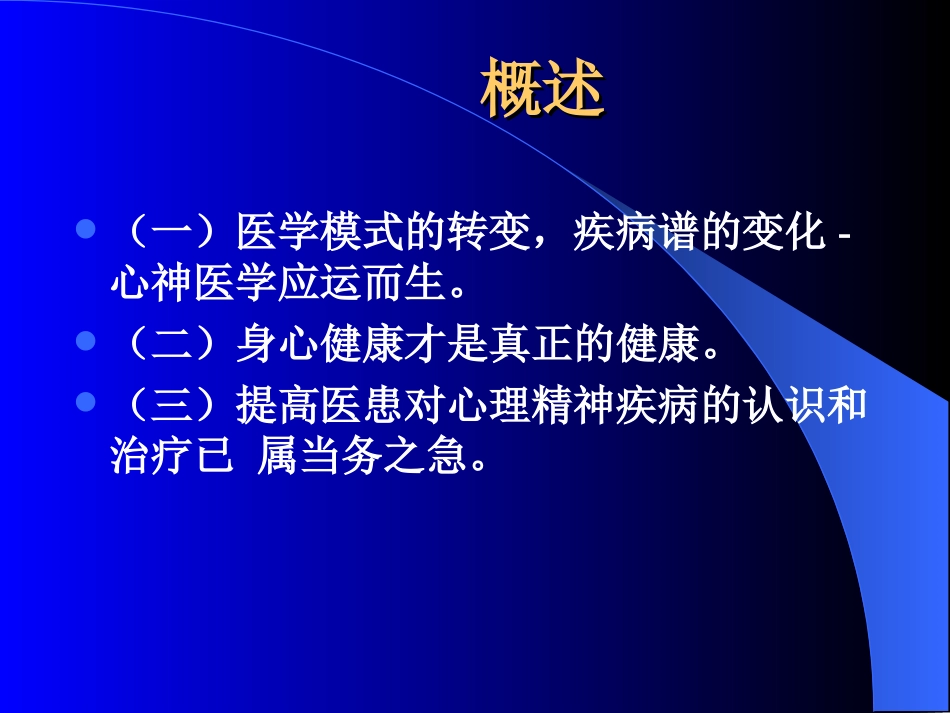 概述

（一）医学模式的转变，疾病谱的变化 - 心神医学应运而生。

（二）身心健康才是真正的健康。

（三）提高医患对心理精神疾病的认识和治疗已 属当务之急。